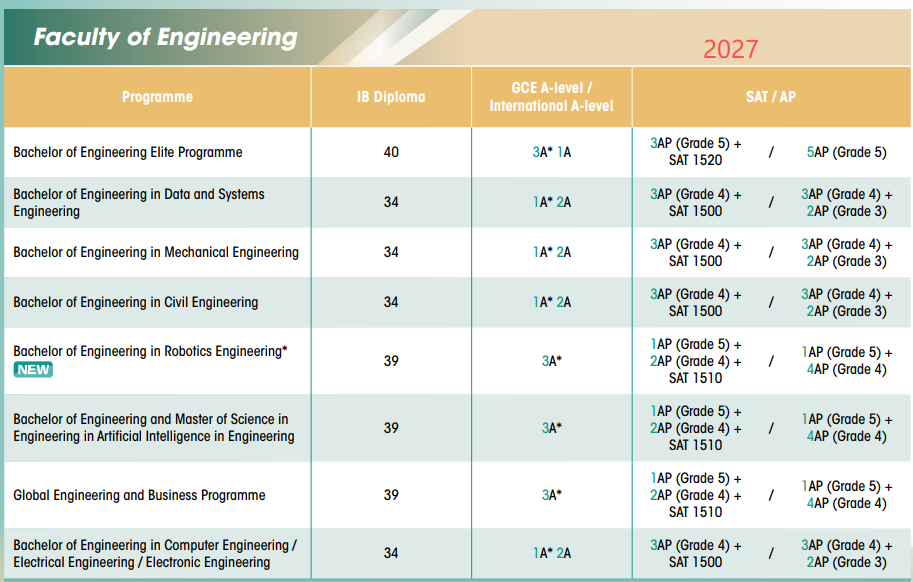 Faculty of Engineering

2027

| Programme | IB Diploma | GCE A-level / International A-level | SAT / AP |
|---|---|---|---|
| Bachelor of Engineering Elite Programme | 40 | 3A* 1A | 3AP (Grade 5) + SAT 1520 / 5AP (Grade 5) |
| Bachelor of Engineering in Data and Systems Engineering | 34 | 1A* 2A | 3AP (Grade 4) + SAT 1500 / 3AP (Grade 4) + 2AP (Grade 3) |
| Bachelor of Engineering in Mechanical Engineering | 34 | 1A* 2A | 3AP (Grade 4) + SAT 1500 / 3AP (Grade 4) + 2AP (Grade 3) |
| Bachelor of Engineering in Civil Engineering | 34 | 1A* 2A | 3AP (Grade 4) + SAT 1500 / 3AP (Grade 4) + 2AP (Grade 3) |
| Bachelor of Engineering in Robotics Engineering* NEW | 39 | 3A* | 1AP (Grade 5) + 2AP (Grade 4) + SAT 1510 / 1AP (Grade 5) + 4AP (Grade 4) |
| Bachelor of Engineering and Master of Science in Engineering in Artificial Intelligence in Engineering | 39 | 3A* | 1AP (Grade 5) + 2AP (Grade 4) + SAT 1510 / 1AP (Grade 5) + 4AP (Grade 4) |
| Global Engineering and Business Programme | 39 | 3A* | 1AP (Grade 5) + 2AP (Grade 4) + SAT 1510 / 1AP (Grade 5) + 4AP (Grade 4) |
| Bachelor of Engineering in Computer Engineering / Electrical Engineering / Electronic Engineering | 34 | 1A* 2A | 3AP (Grade 4) + SAT 1500 / 3AP (Grade 4) + 2AP (Grade 3) |